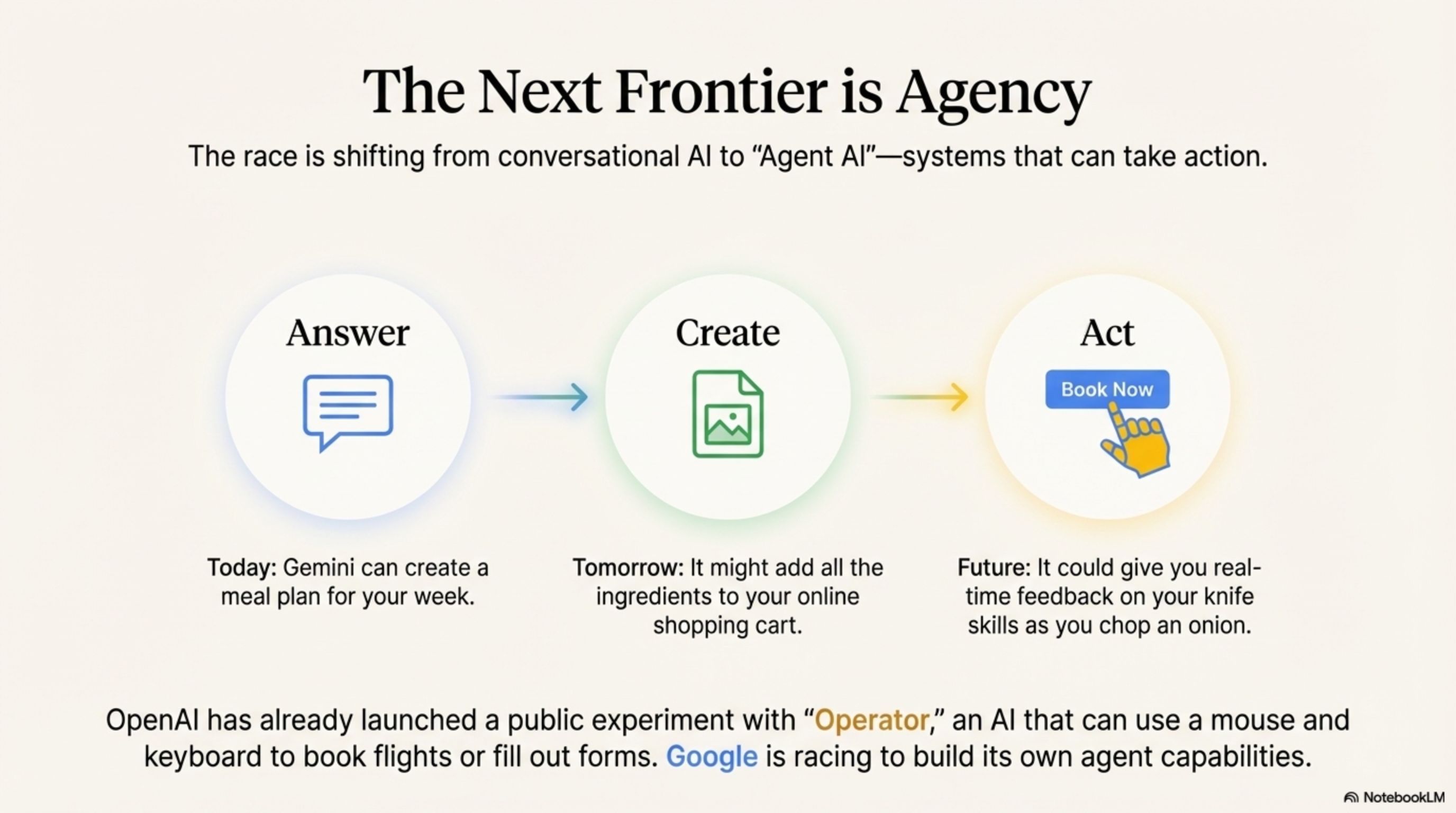 The Next Frontier is Agency

The race is shifting from conversational AI to “Agent AI”—systems that can take action.

Answer

Create

Act

Book Now

Today: Gemini can create a meal plan for your week.

Tomorrow: It might add all the ingredients to your online shopping cart.

Future: It could give you real-time feedback on your knife skills as you chop an onion.

OpenAI has already launched a public experiment with “Operator,” an AI that can use a mouse and keyboard to book flights or fill out forms. Google is racing to build its own agent capabilities.

NotebookLM